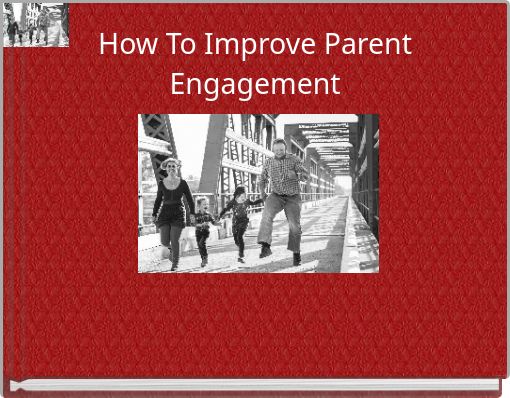 How To Improve Parent Engagement